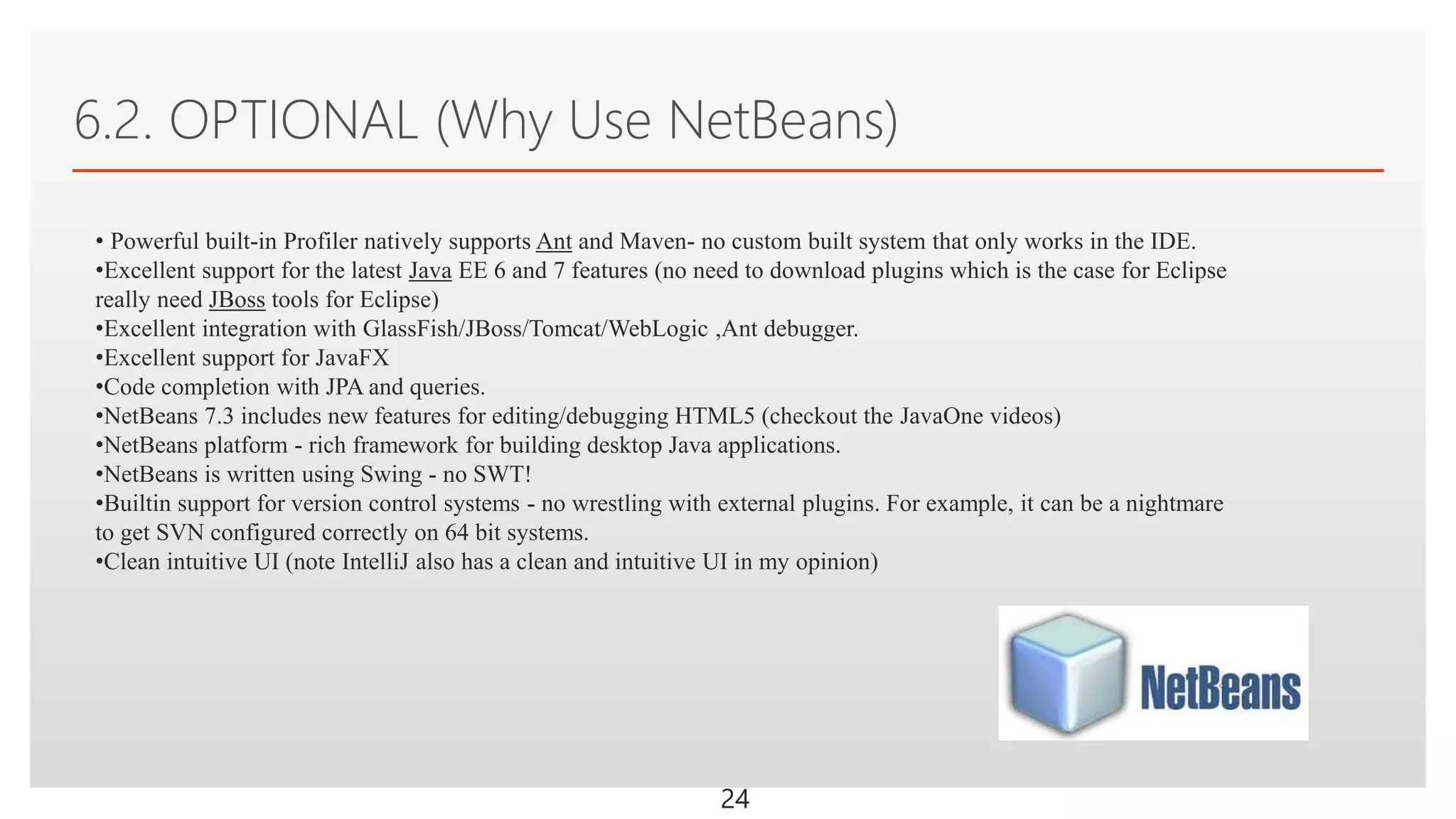 6.2. OPTIONAL (Why Use NetBeans)

• Powerful built-in Profiler natively supports Ant and Maven- no custom built system that only works in the IDE.
•Excellent support for the latest Java EE 6 and 7 features (no need to download plugins which is the case for Eclipse really need JBoss tools for Eclipse)
•Excellent integration with GlassFish/JBoss/Tomcat/WebLogic ,Ant debugger.
•Excellent support for JavaFX
•Code completion with JPA and queries.
•NetBeans 7.3 includes new features for editing/debugging HTML5 (checkout the JavaOne videos)
•NetBeans platform - rich framework for building desktop Java applications.
•NetBeans is written using Swing - no SWT!
•Builtin support for version control systems - no wrestling with external plugins. For example, it can be a nightmare to get SVN configured correctly on 64 bit systems.
•Clean intuitive UI (note IntelliJ also has a clean and intuitive UI in my opinion)

NetBeans

24